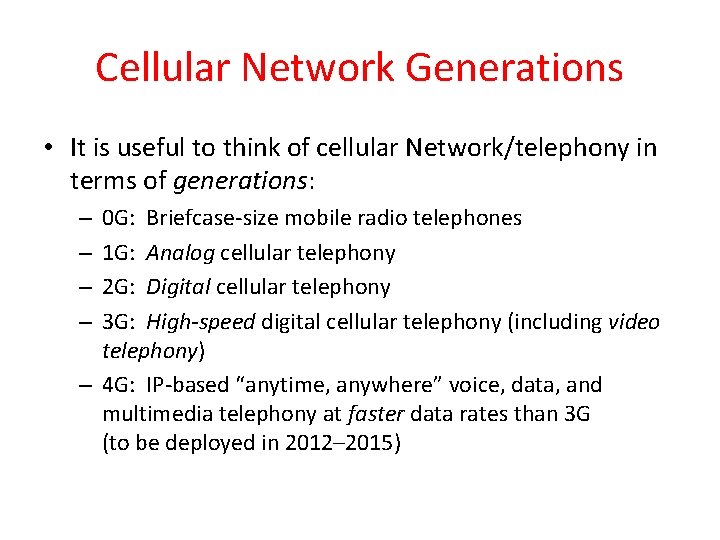 Cellular Network Generations

• It is useful to think of cellular Network/telephony in terms of generations:

– 0G: Briefcase-size mobile radio telephones
– 1G: Analog cellular telephony
– 2G: Digital cellular telephony
– 3G: High-speed digital cellular telephony (including video telephony)
– 4G: IP-based “anytime, anywhere” voice, data, and multimedia telephony at faster data rates than 3G (to be deployed in 2012–2015)